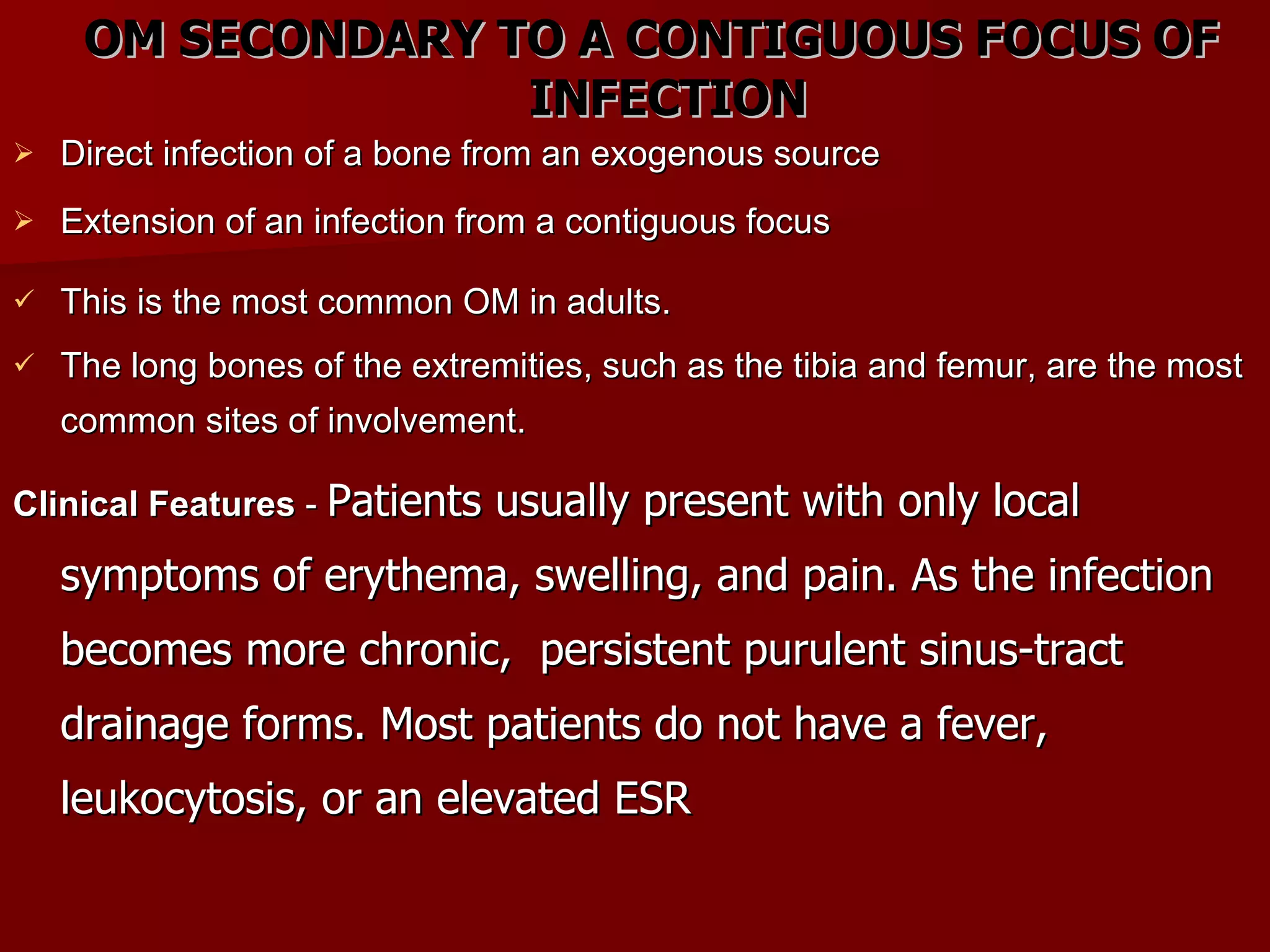 OM SECONDARY TO A CONTIGUOUS FOCUS OF INFECTION

➢ Direct infection of a bone from an exogenous source

➢ Extension of an infection from a contiguous focus

✓ This is the most common OM in adults.

✓ The long bones of the extremities, such as the tibia and femur, are the most common sites of involvement.

Clinical Features - Patients usually present with only local symptoms of erythema, swelling, and pain. As the infection becomes more chronic,  persistent purulent sinus-tract drainage forms. Most patients do not have a fever, leukocytosis, or an elevated ESR